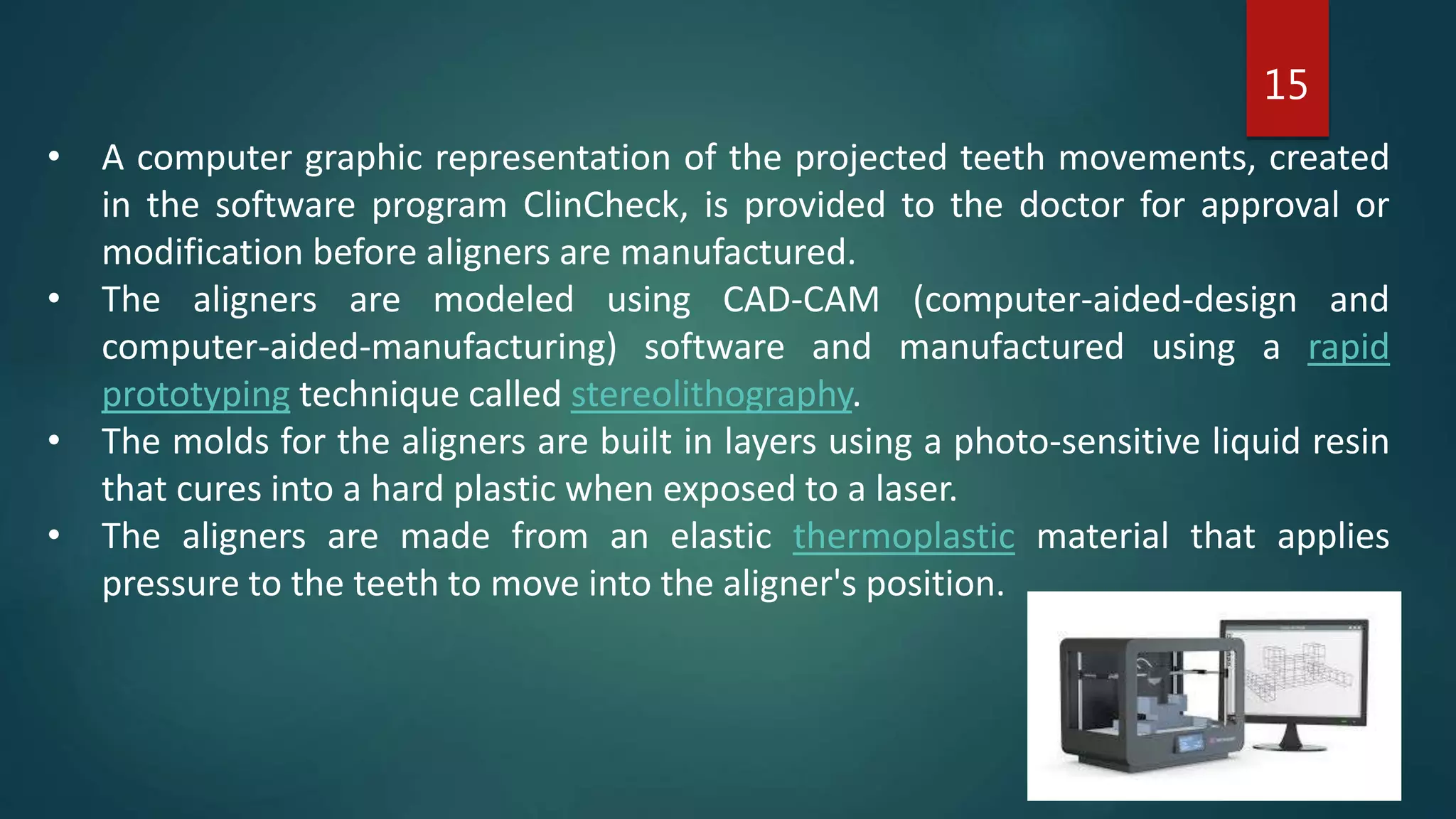 15

• A computer graphic representation of the projected teeth movements, created in the software program ClinCheck, is provided to the doctor for approval or modification before aligners are manufactured.
• The aligners are modeled using CAD-CAM (computer-aided-design and computer-aided-manufacturing) software and manufactured using a rapid prototyping technique called stereolithography.
• The molds for the aligners are built in layers using a photo-sensitive liquid resin that cures into a hard plastic when exposed to a laser.
• The aligners are made from an elastic thermoplastic material that applies pressure to the teeth to move into the aligner's position.